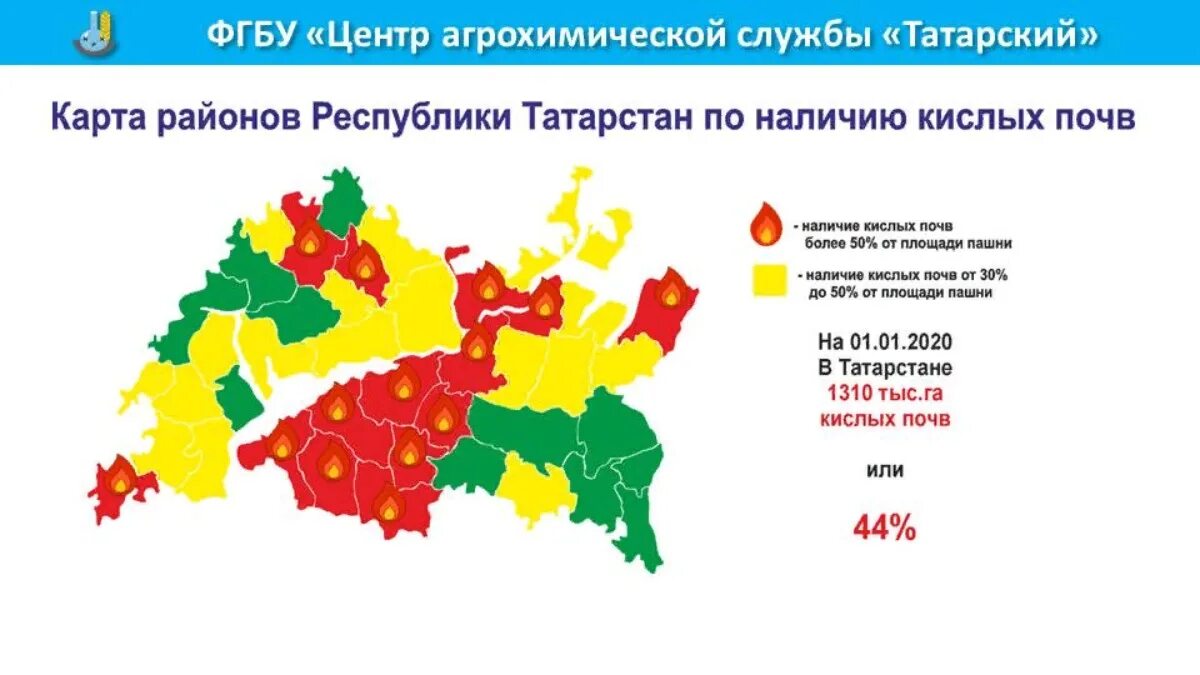 ФГБУ «Центр агрохимической службы «Татарский»

Карта районов Республики Татарстан по наличию кислых почв

- наличие кислых почв более 50% от площади пашни

- наличие кислых почв от 30% до 50% от площади пашни

На 01.01.2020 В Татарстане 1310 тыс.га кислых почв

или

44%